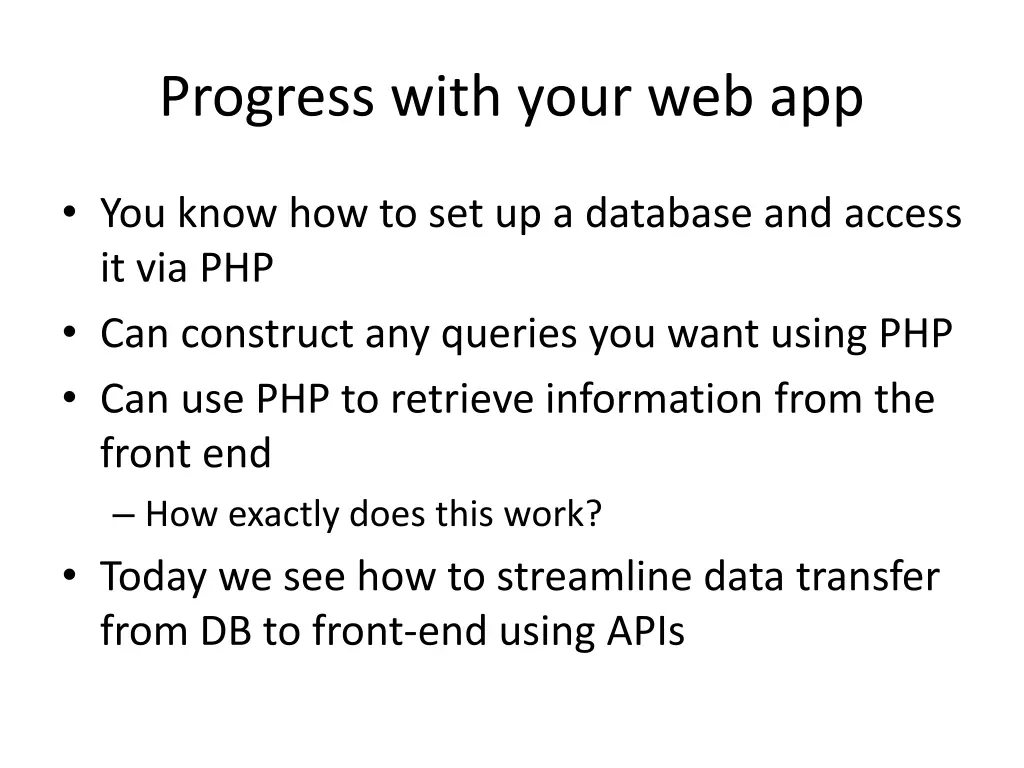 Progress with your web app

• You know how to set up a database and access it via PHP
• Can construct any queries you want using PHP
• Can use PHP to retrieve information from the front end
  – How exactly does this work?
• Today we see how to streamline data transfer from DB to front-end using APIs